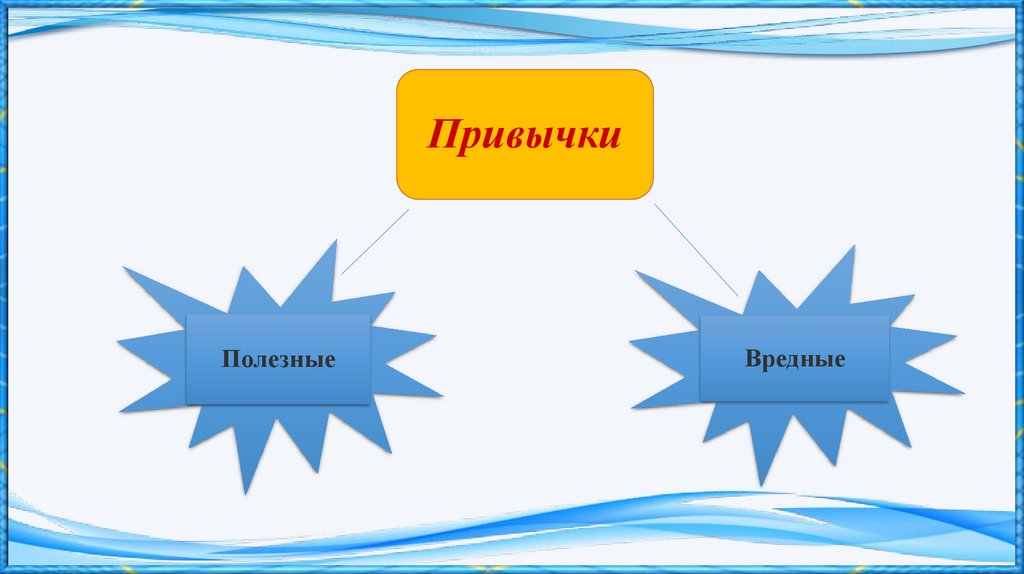 Привычки

Полезные

Вредные